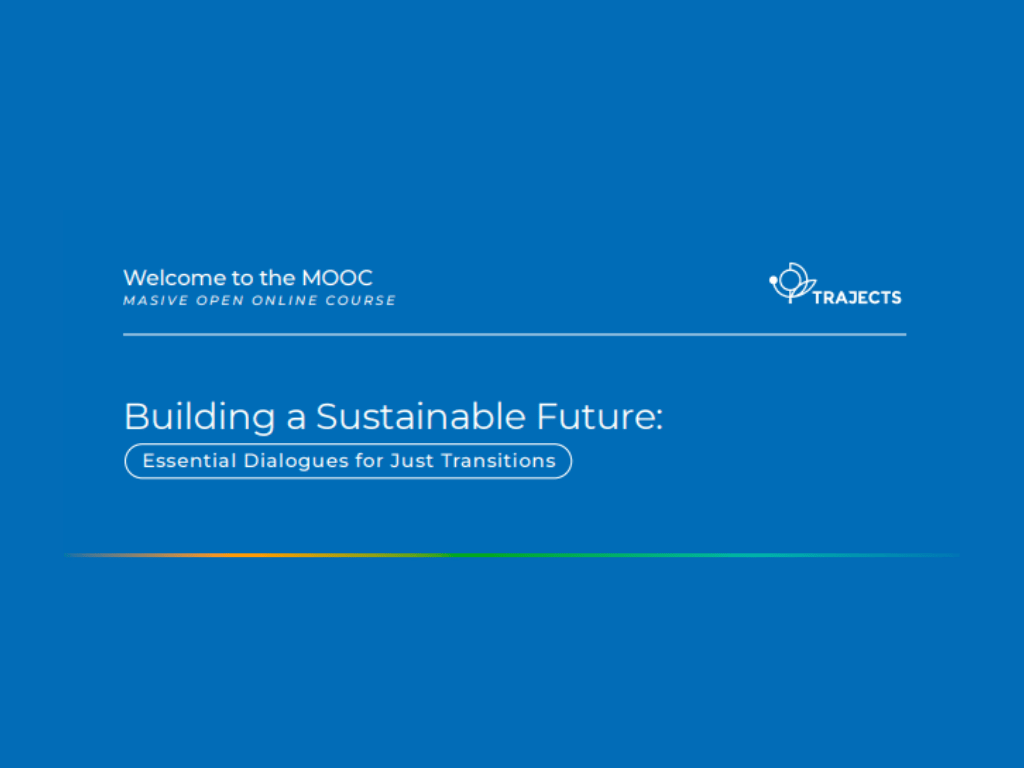 Welcome to the MOOC
MASIVE OPEN ONLINE COURSE

TRAJECTS

Building a Sustainable Future:
Essential Dialogues for Just Transitions